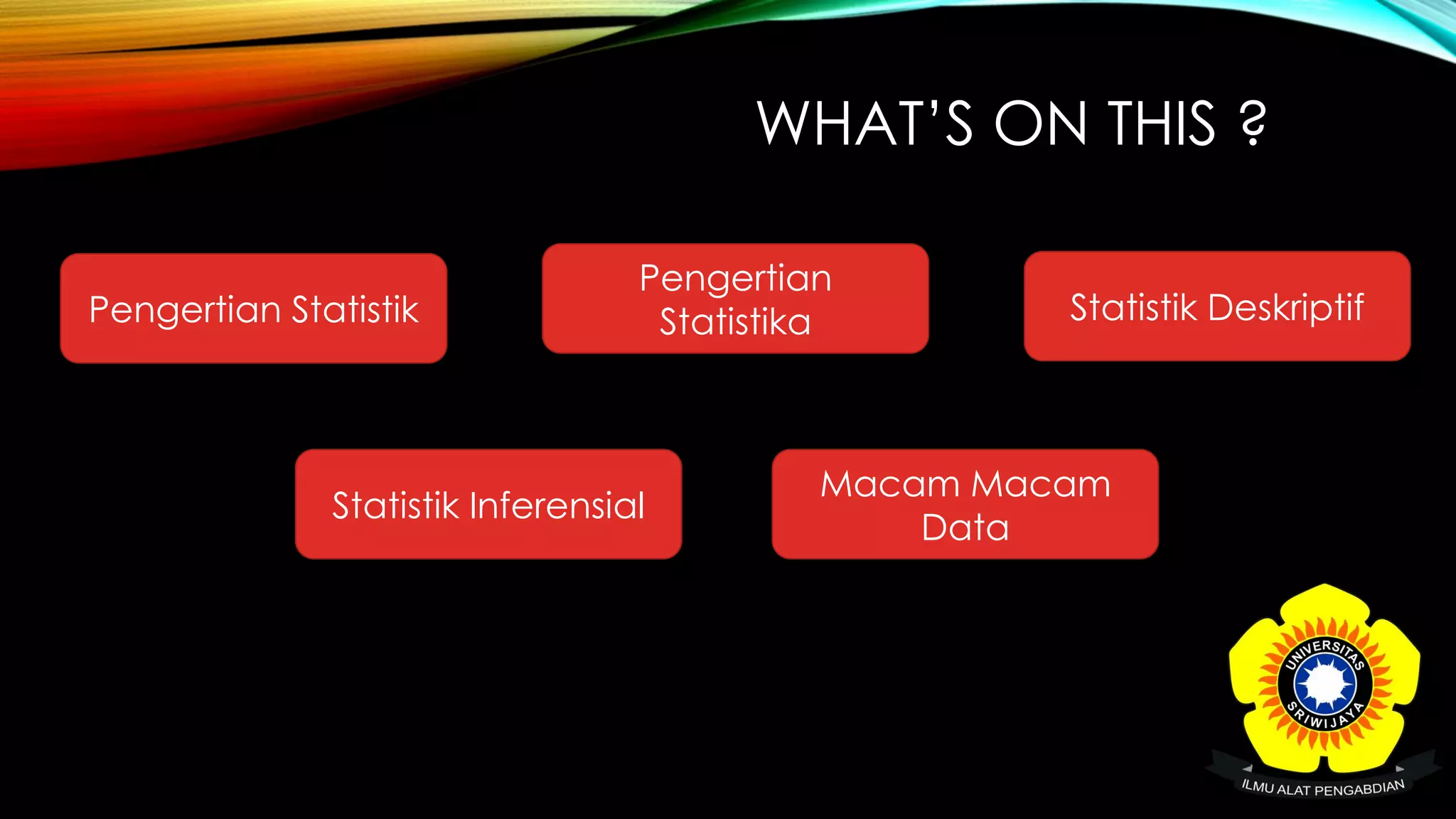 WHAT'S ON THIS ?

Pengertian Statistik

Pengertian Statistika

Statistik Deskriptif

Statistik Inferensial

Macam Macam Data

UNIVERSITAS SRIWIJAYA

ILMU ALAT PENGABDIAN